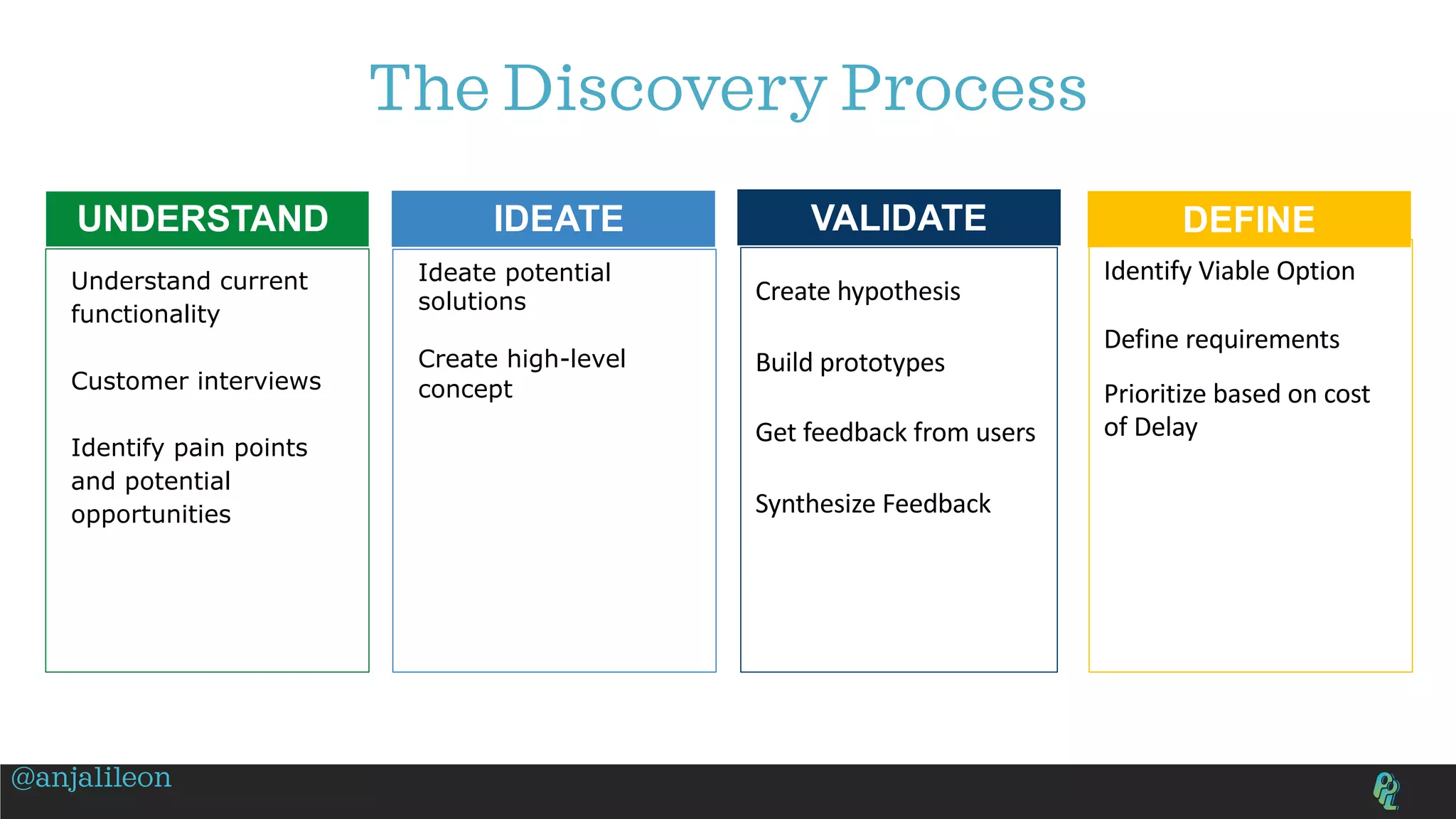 The Discovery Process

UNDERSTAND

Understand current functionality

Customer interviews

Identify pain points and potential opportunities

IDEATE

Ideate potential solutions

Create high-level concept

VALIDATE

Create hypothesis

Build prototypes

Get feedback from users

Synthesize Feedback

DEFINE

Identify Viable Option

Define requirements

Prioritize based on cost of Delay

@anjalileon